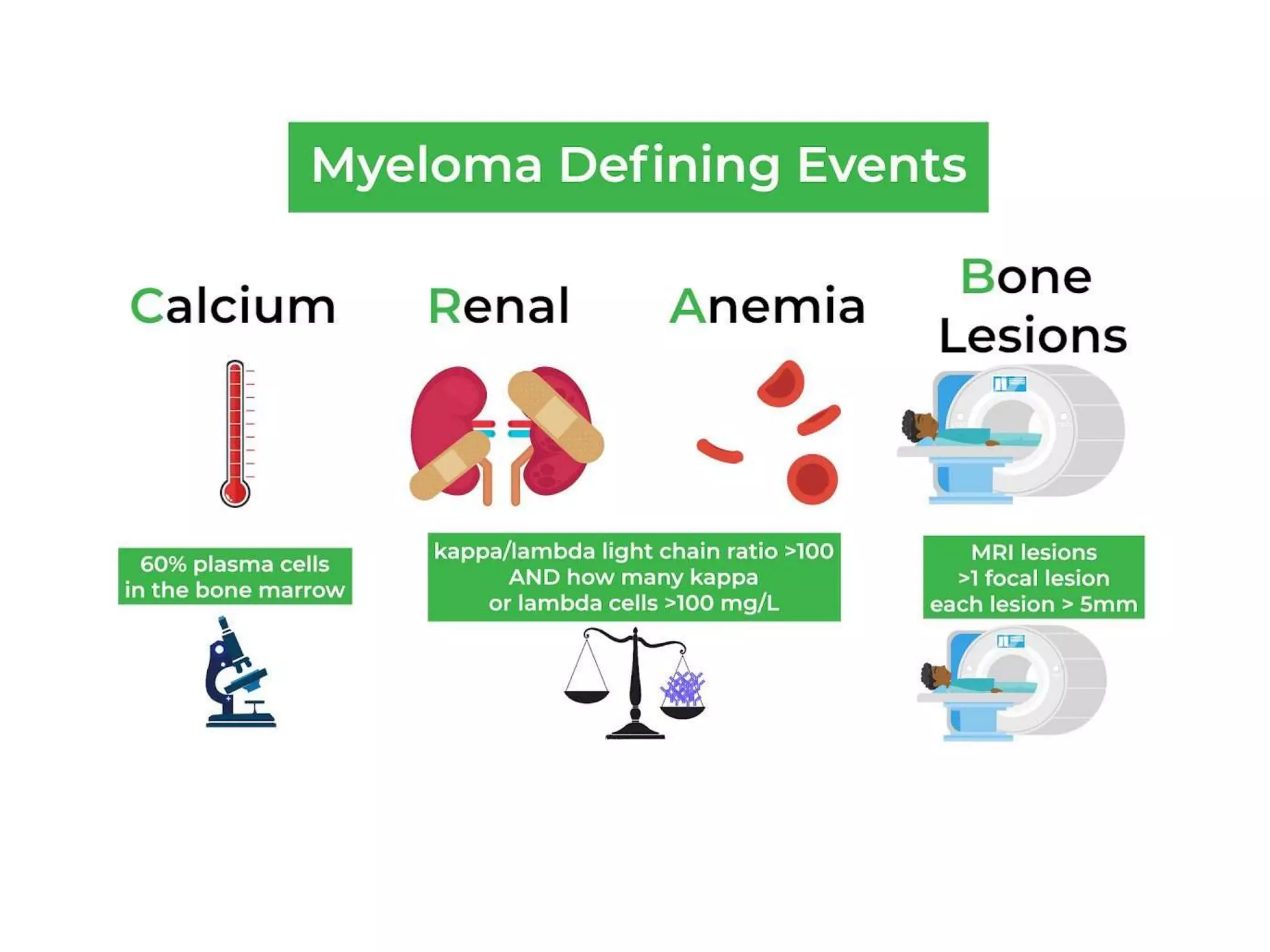 Myeloma Defining Events

Calcium

Renal

Anemia

Bone Lesions

60% plasma cells in the bone marrow

kappa/lambda light chain ratio >100 AND how many kappa or lambda cells >100 mg/L

MRI lesions >1 focal lesion each lesion > 5mm